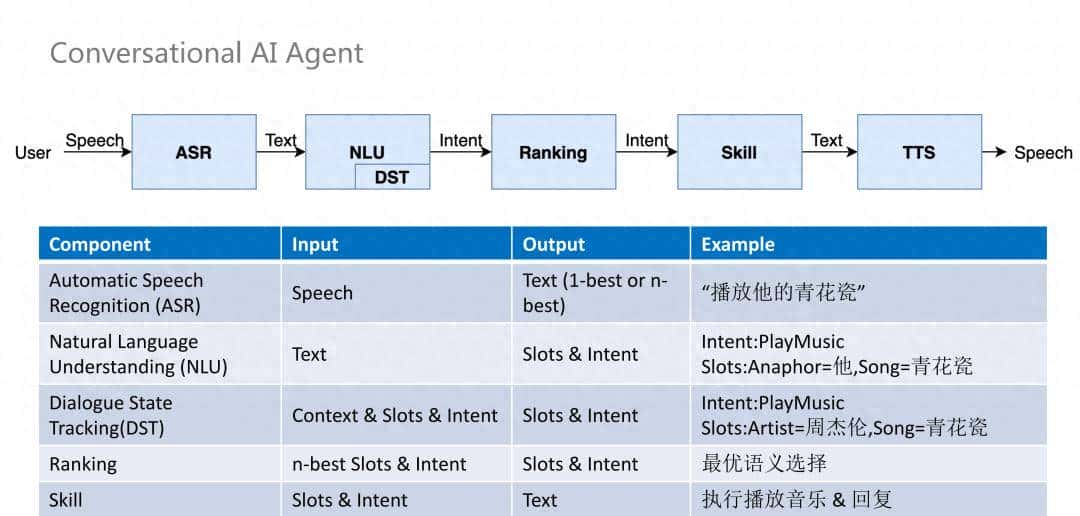 Conversational AI Agent

User Speech ASR Text NLU DST Intent Ranking Intent Skill Text TTS Speech

| Component | Input | Output | Example |
|---|---|---|---|
| Automatic Speech Recognition (ASR) | Speech | Text (1-best or n-best) | “播放他的青花瓷” |
| Natural Language Understanding (NLU) | Text | Slots & Intent | Intent:PlayMusic Slots:Anaphor=他,Song=青花瓷 |
| Dialogue State Tracking(DST) | Context & Slots & Intent | Slots & Intent | Intent:PlayMusic Slots:Artist=周杰伦,Song=青花瓷 |
| Ranking | n-best Slots & Intent | Slots & Intent | 最优语义选择 |
| Skill | Slots & Intent | Text | 执行播放音乐 & 回复 |